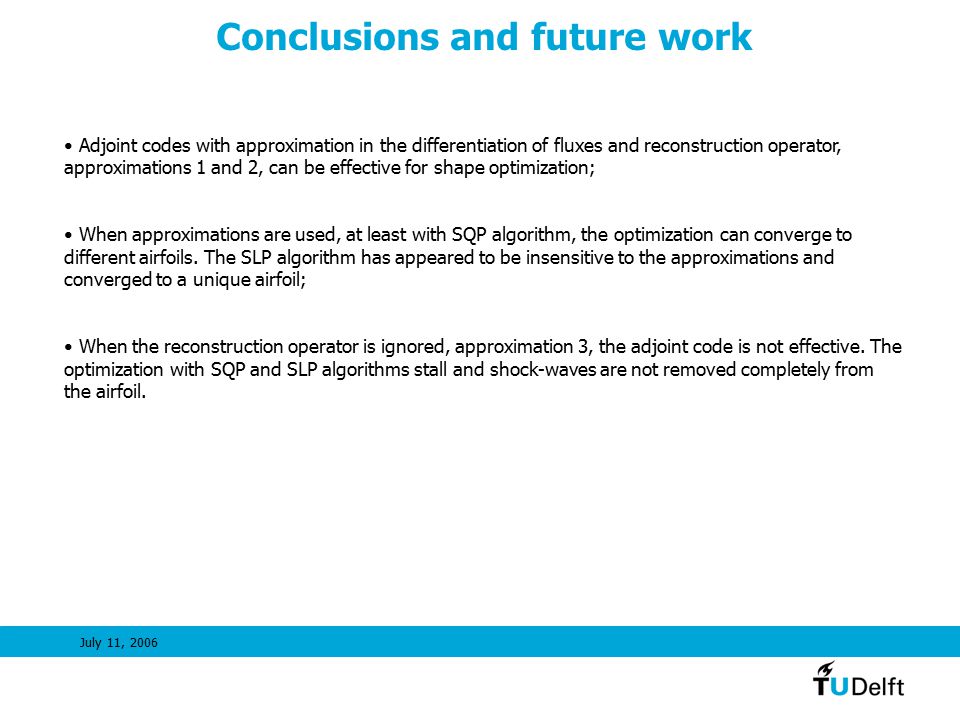 Conclusions and future work

• Adjoint codes with approximation in the differentiation of fluxes and reconstruction operator, approximations 1 and 2, can be effective for shape optimization;

• When approximations are used, at least with SQP algorithm, the optimization can converge to different airfoils. The SLP algorithm has appeared to be insensitive to the approximations and converged to a unique airfoil;

• When the reconstruction operator is ignored, approximation 3, the adjoint code is not effective. The optimization with SQP and SLP algorithms stall and shock-waves are not removed completely from the airfoil.

July 11, 2006

TUDelft